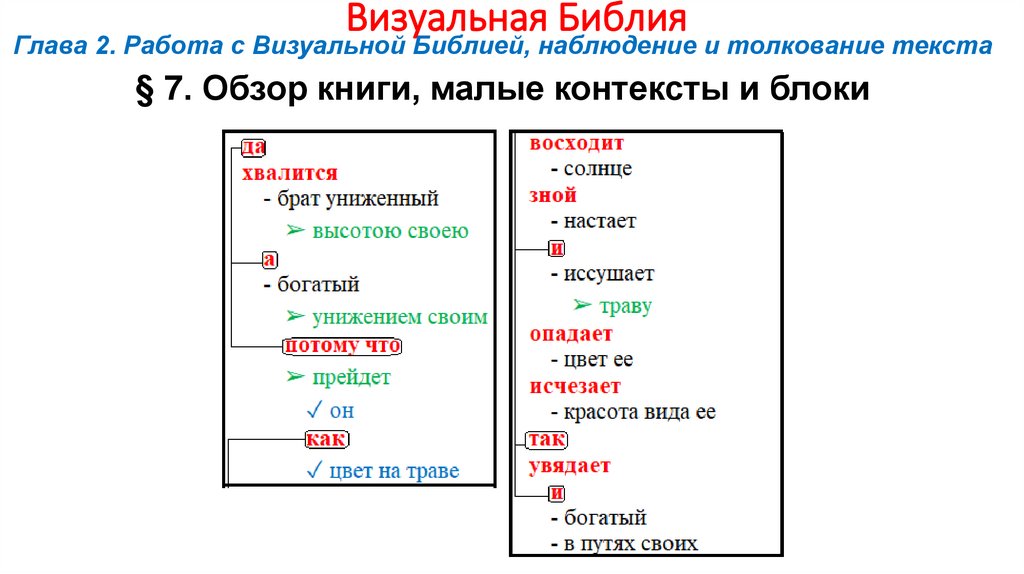 Визуальная Библия
Глава 2. Работа с Визуальной Библией, наблюдение и толкование текста
§ 7. Обзор книги, малые контексты и блоки

да
хвалится
- брат униженный
➢ высотою своею
а
- богатый
➢ унижением своим
потому что
➢ прейдет
✓ он
как
✓ цвет на траве

восходит
- солнце
зной
- настает
и
- иссушает
➢ траву
опадает
- цвет ее
исчезает
- красота вида ее
так
увядает
и
- богатый
- в путях своих